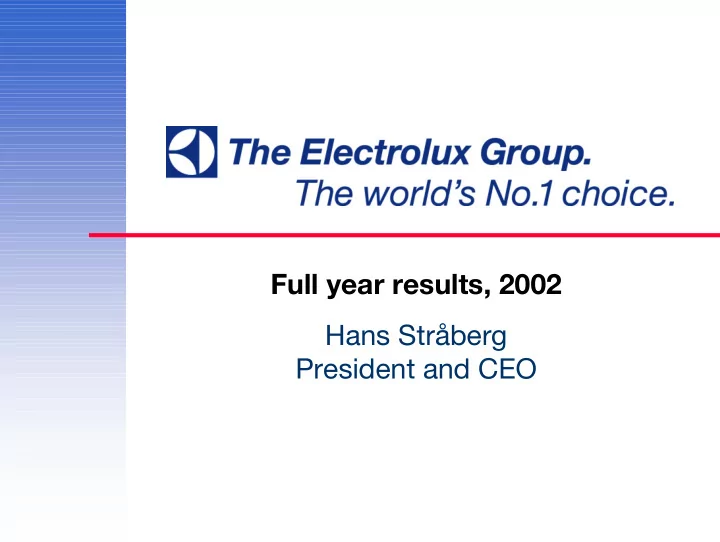 The Electrolux Group.
The world's No.1 choice.

Full year results, 2002

Hans Stråberg
President and CEO